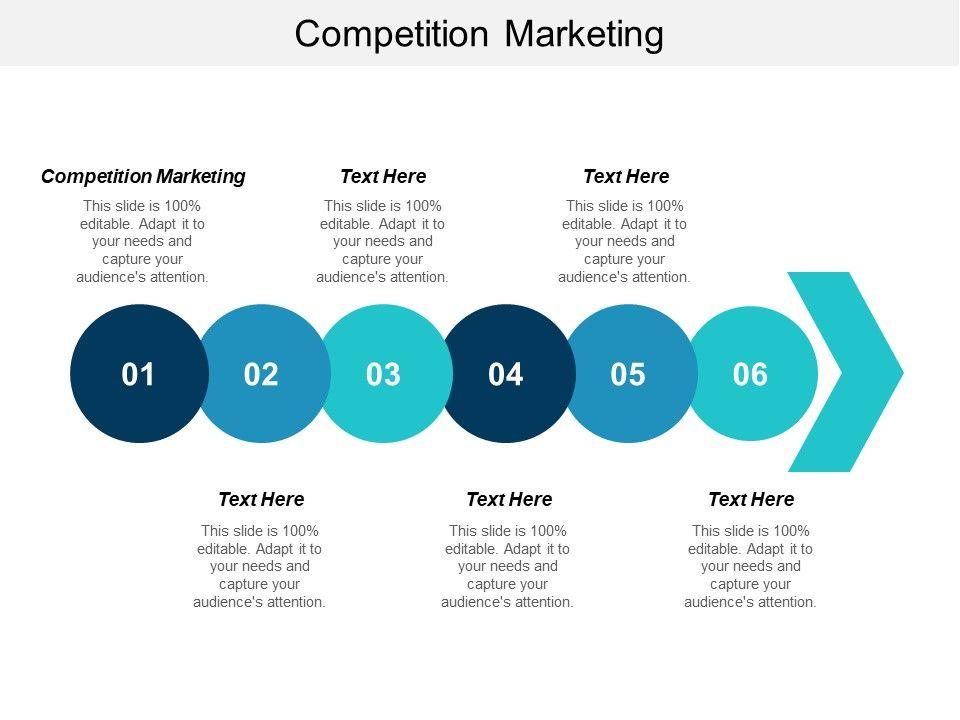 Competition Marketing

Competition Marketing
This slide is 100% editable. Adapt it to your needs and capture your audience's attention.

Text Here
This slide is 100% editable. Adapt it to your needs and capture your audience's attention.

Text Here
This slide is 100% editable. Adapt it to your needs and capture your audience's attention.

01 02 03 04 05 06

Text Here
This slide is 100% editable. Adapt it to your needs and capture your audience's attention.

Text Here
This slide is 100% editable. Adapt it to your needs and capture your audience's attention.

Text Here
This slide is 100% editable. Adapt it to your needs and capture your audience's attention.